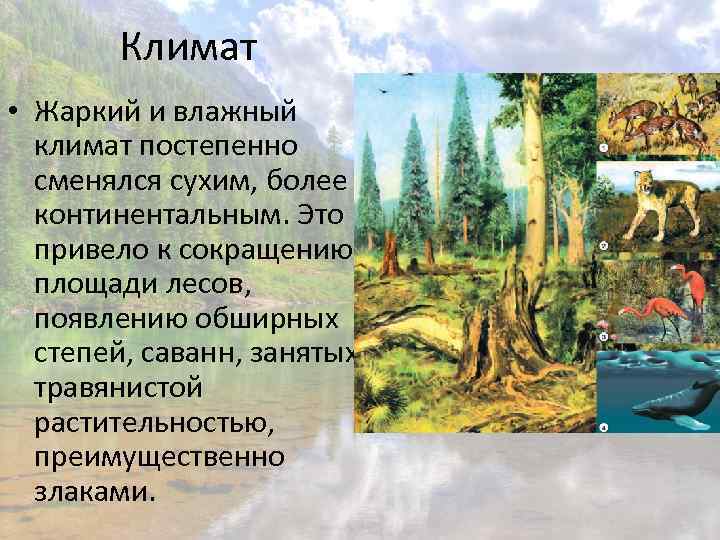 Климат

• Жаркий и влажный климат постепенно сменялся сухим, более континентальным. Это привело к сокращению площади лесов, появлению обширных степей, саванн, занятых травянистой растительностью, преимущественно злаками.